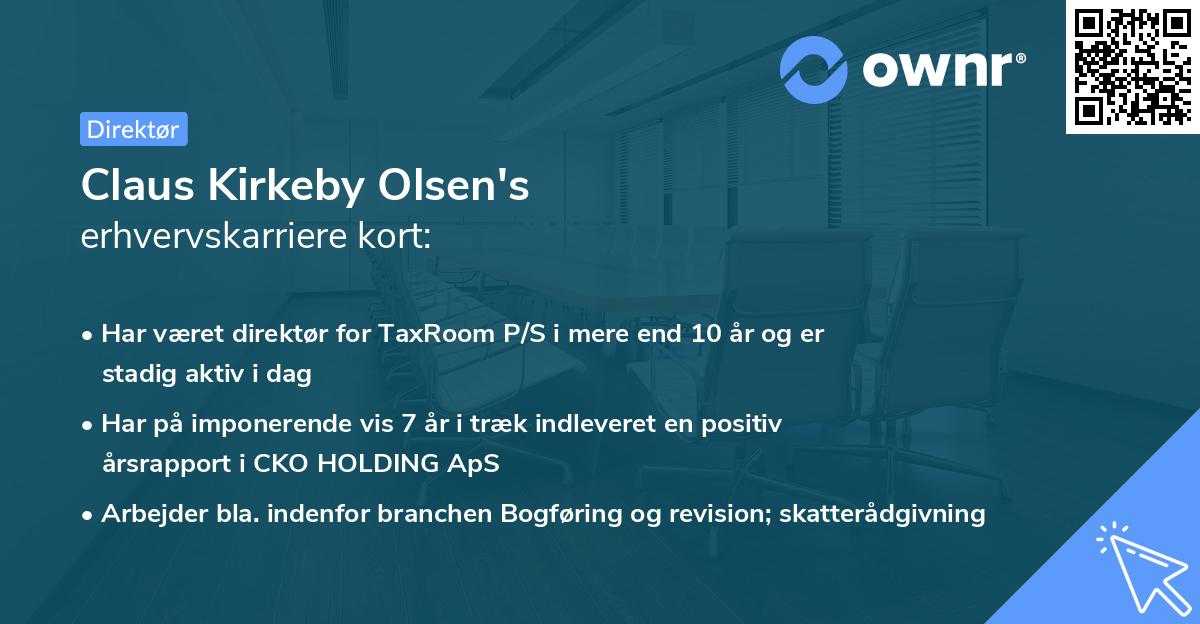 ownr®

Direktør

Claus Kirkeby Olsen's
erhvervskarriere kort:

• Har været direktør for TaxRoom P/S i mere end 10 år og er stadig aktiv i dag
• Har på imponerende vis 7 år i træk indleveret en positiv årsrapport i CKO HOLDING ApS
• Arbejder bla. indenfor branchen Bogføring og revision; skatterådgivning